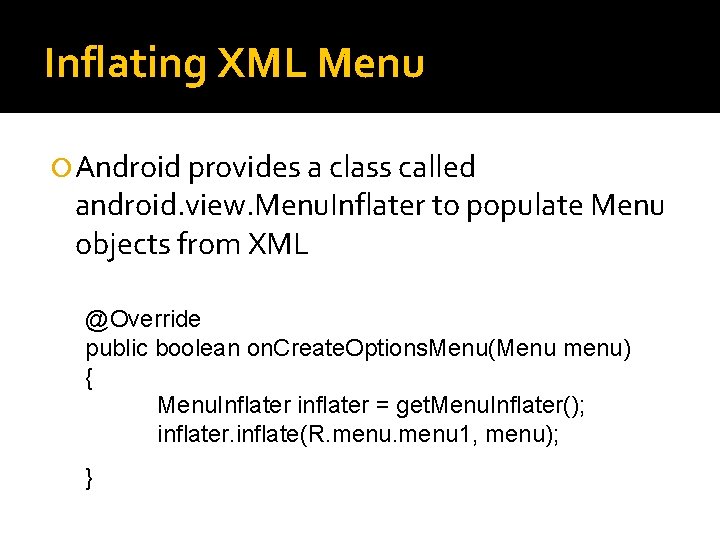 Inflating XML Menu

Android provides a class called android.view.MenuInflater to populate Menu objects from XML

@Override
public boolean onCreateOptionsMenu(Menu menu)
{
	MenuInflater inflater = getMenuInflater();
	inflater.inflate(R.menu.menu1, menu);

}